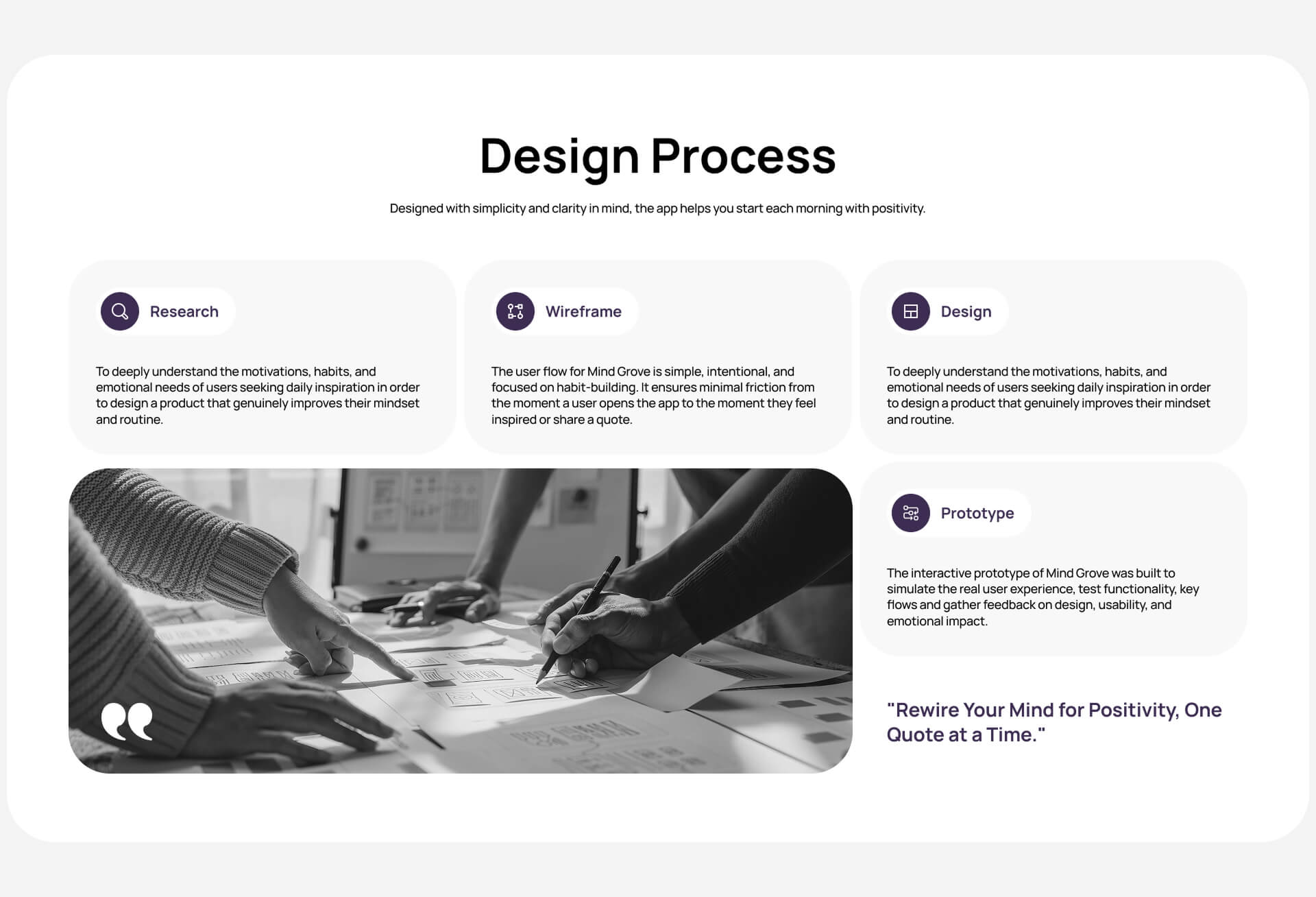 Design Process

Designed with simplicity and clarity in mind, the app helps you start each morning with positivity.

Research

To deeply understand the motivations, habits, and emotional needs of users seeking daily inspiration in order to design a product that genuinely improves their mindset and routine.

Wireframe

The user flow for Mind Grove is simple, intentional, and focused on habit-building. It ensures minimal friction from the moment a user opens the app to the moment they feel inspired or share a quote.

Design

To deeply understand the motivations, habits, and emotional needs of users seeking daily inspiration in order to design a product that genuinely improves their mindset and routine.

Prototype

The interactive prototype of Mind Grove was built to simulate the real user experience, test functionality, key flows and gather feedback on design, usability, and emotional impact.

"Rewire Your Mind for Positivity, One Quote at a Time."